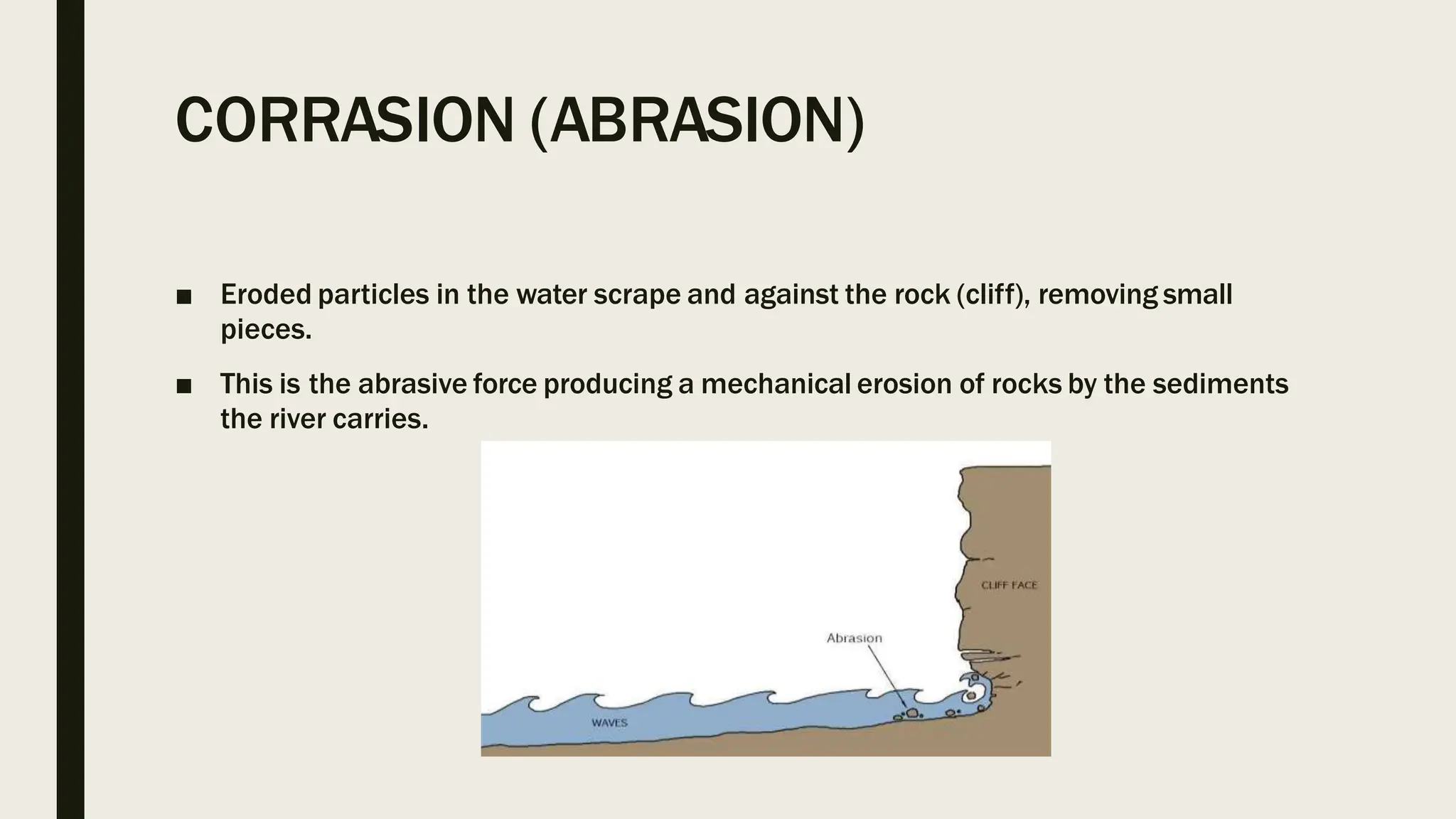 CORRASION (ABRASION)

■ Eroded particles in the water scrape and against the rock (cliff), removing small pieces.

■ This is the abrasive force producing a mechanical erosion of rocks by the sediments the river carries.

CLIFF FACE

Abrasion

WAVES